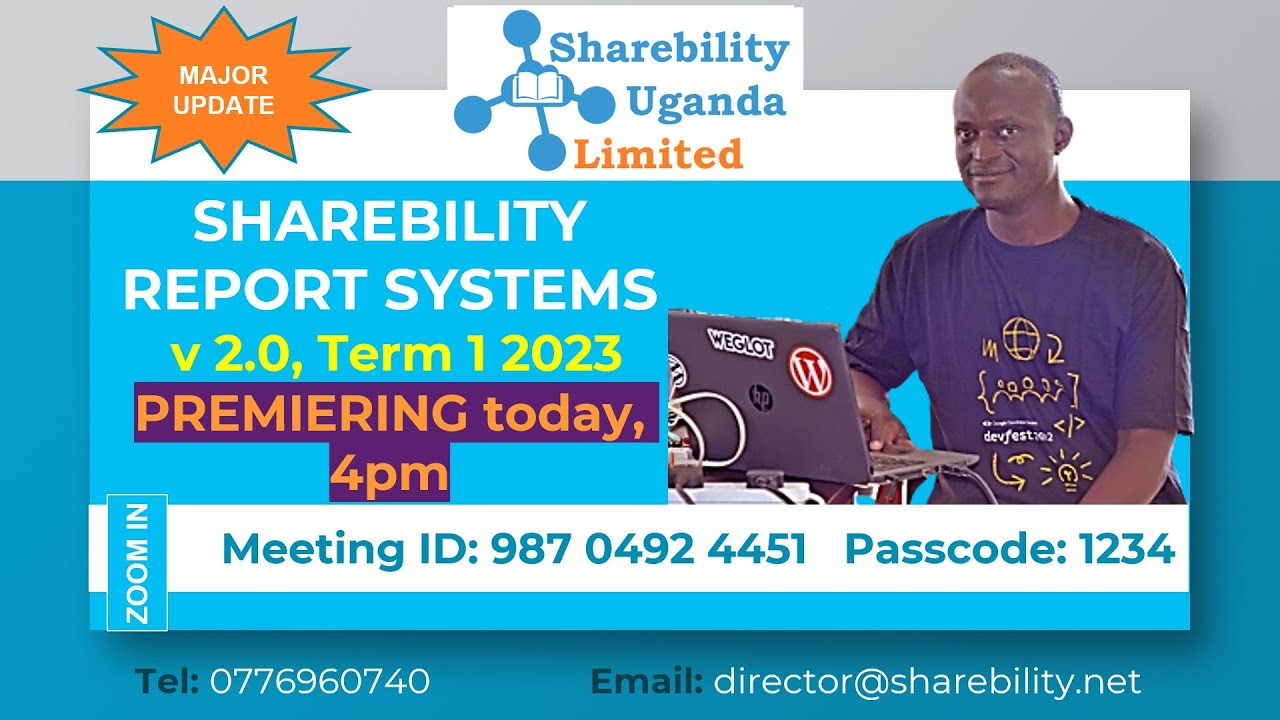 MAJOR UPDATE

Sharebility Uganda Limited

SHAREBILITY REPORT SYSTEMS
v 2.0, Term 1 2023
PREMIERING today, 4pm

WEGLOT

devfest

ZOOM IN

Meeting ID: 987 0492 4451 Passcode: 1234

Tel: 0776960740 Email: director@sharebility.net